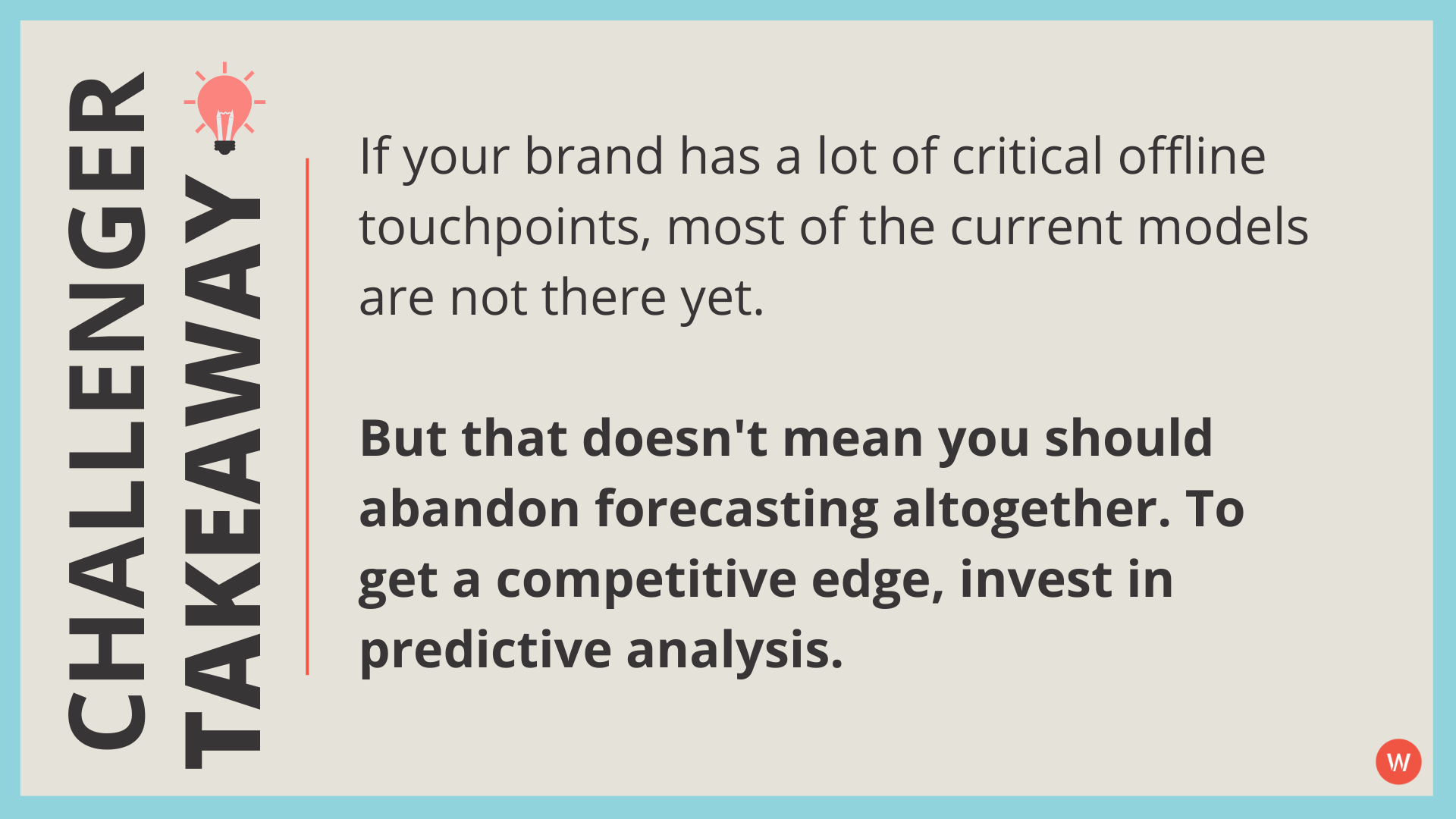 CHALLENGER TAKEAWAY

If your brand has a lot of critical offline touchpoints, most of the current models are not there yet.

But that doesn't mean you should abandon forecasting altogether. To get a competitive edge, invest in predictive analysis.

W